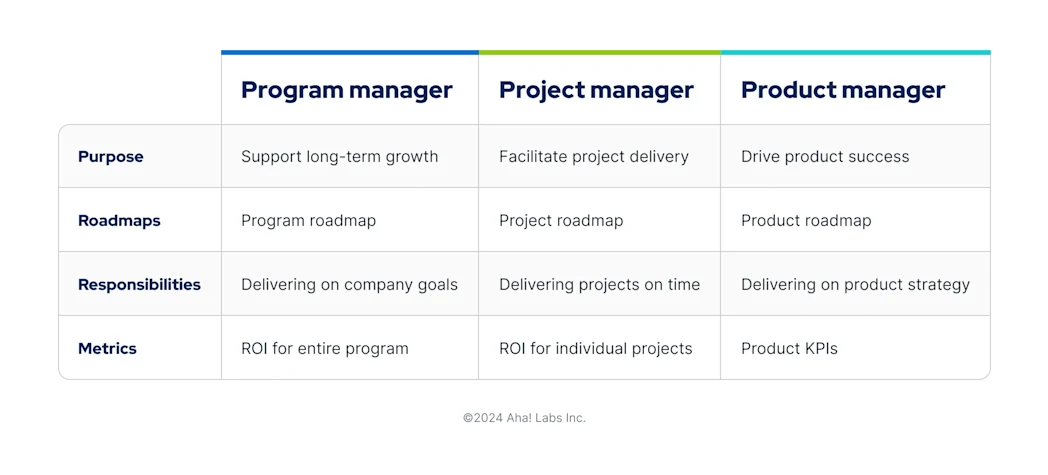 | | Program manager | Project manager | Product manager |
|---|---|---|---|
| Purpose | Support long-term growth | Facilitate project delivery | Drive product success |
| Roadmaps | Program roadmap | Project roadmap | Product roadmap |
| Responsibilities | Delivering on company goals | Delivering projects on time | Delivering on product strategy |
| Metrics | ROI for entire program | ROI for individual projects | Product KPIs |

©2024 Aha! Labs Inc.